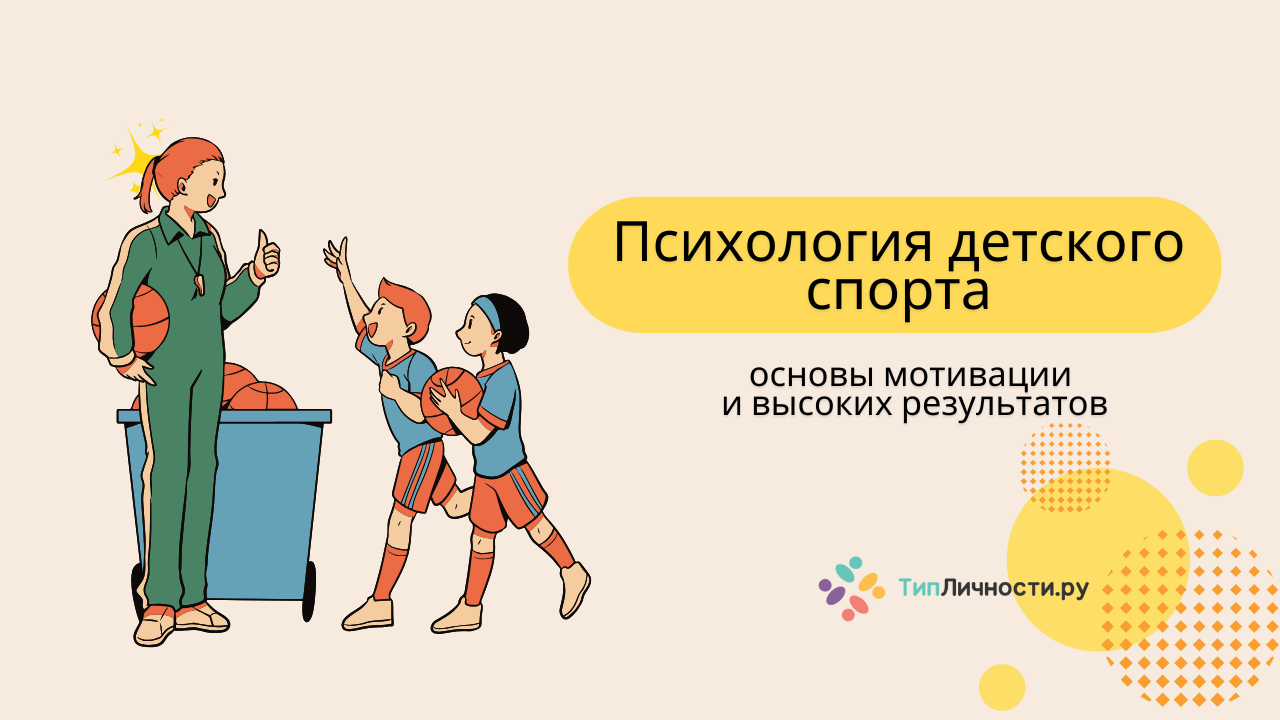 Психология детского спорта

основы мотивации и высоких результатов

ТипЛичности.ру